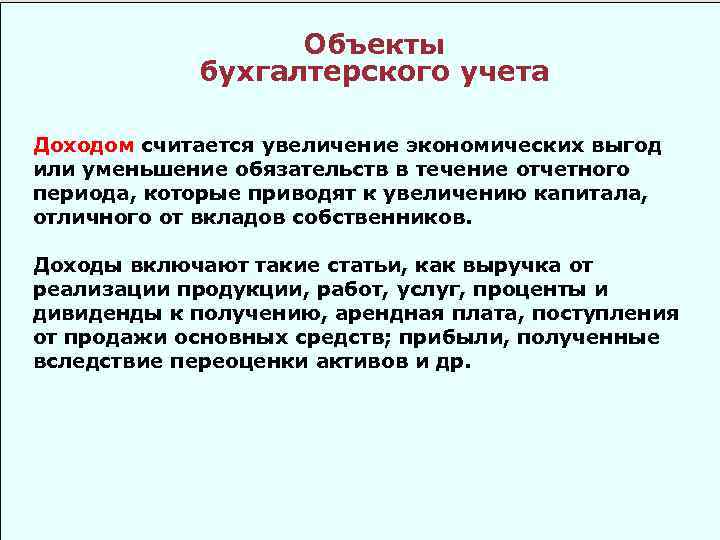 Объекты
бухгалтерского учета

Доходом считается увеличение экономических выгод или уменьшение обязательств в течение отчетного периода, которые приводят к увеличению капитала, отличного от вкладов собственников.

Доходы включают такие статьи, как выручка от реализации продукции, работ, услуг, проценты и дивиденды к получению, арендная плата, поступления от продажи основных средств; прибыли, полученные вследствие переоценки активов и др.